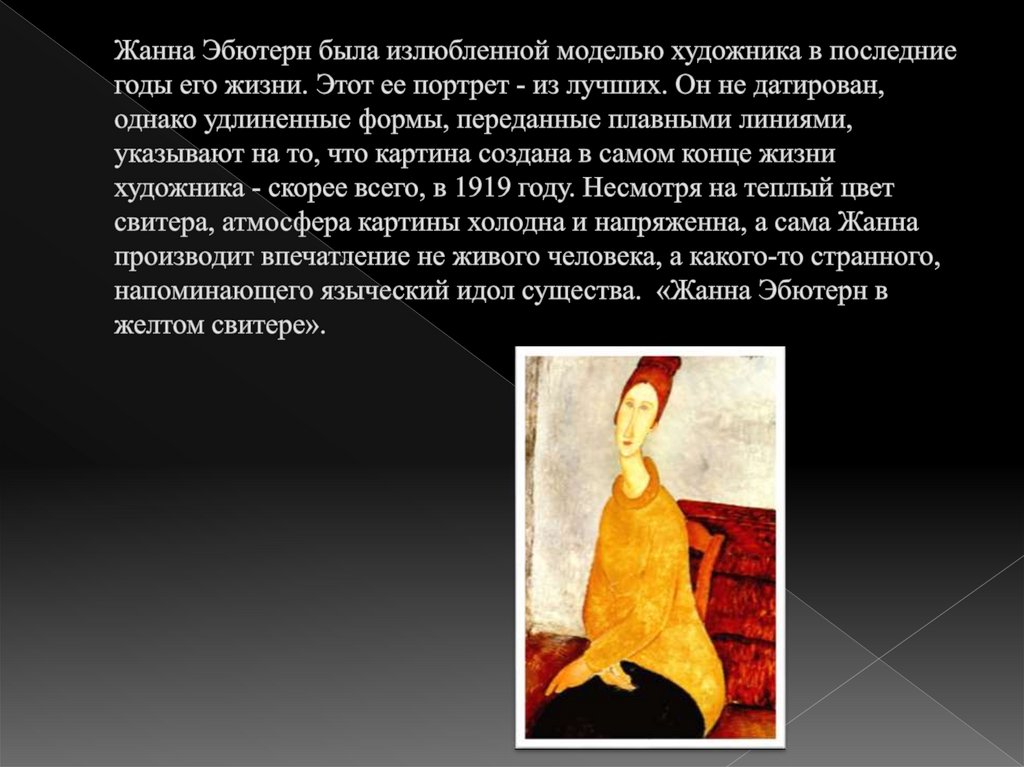 Жанна Эбютерн была излюбленной моделью художника в последние годы его жизни. Этот ее портрет - из лучших. Он не датирован, однако удлиненные формы, переданные плавными линиями, указывают на то, что картина создана в самом конце жизни художника - скорее всего, в 1919 году. Несмотря на теплый цвет свитера, атмосфера картины холодна и напряженна, а сама Жанна производит впечатление не живого человека, а какого-то странного, напоминающего языческий идол существа. «Жанна Эбютерн в желтом свитере».